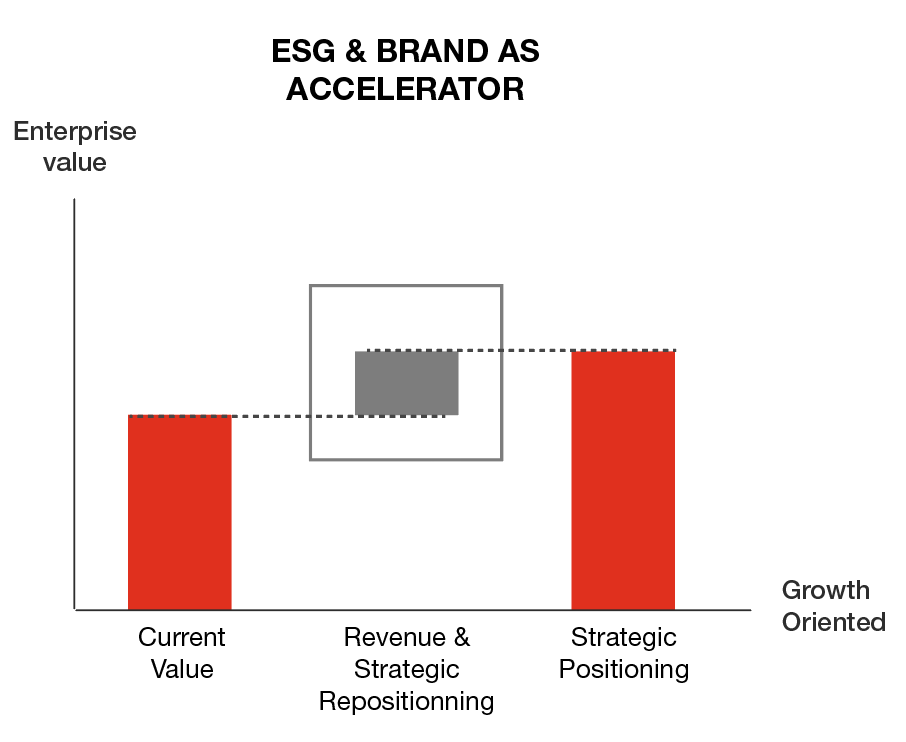 ESG & BRAND AS ACCELERATOR

Enterprise value

Growth Oriented

Current Value

Revenue & Strategic Repositionning

Strategic Positioning